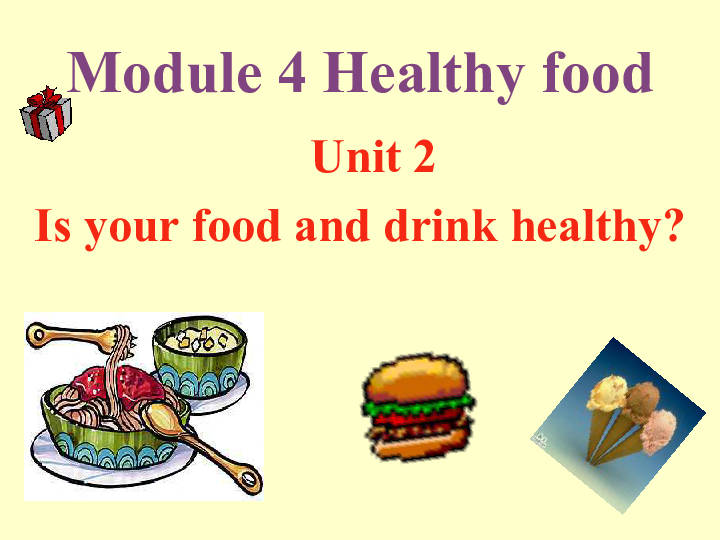 Module 4 Healthy food

Unit 2

Is your food and drink healthy?